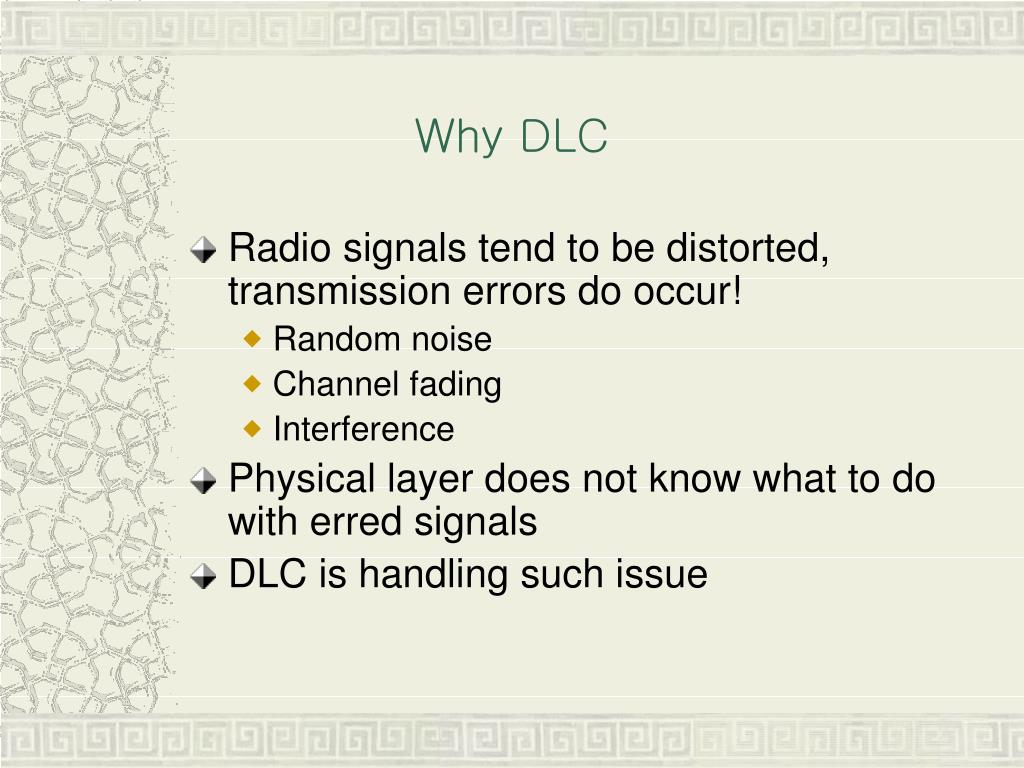 Why DLC

Radio signals tend to be distorted, transmission errors do occur!

Random noise

Channel fading

Interference

Physical layer does not know what to do with erred signals

DLC is handling such issue